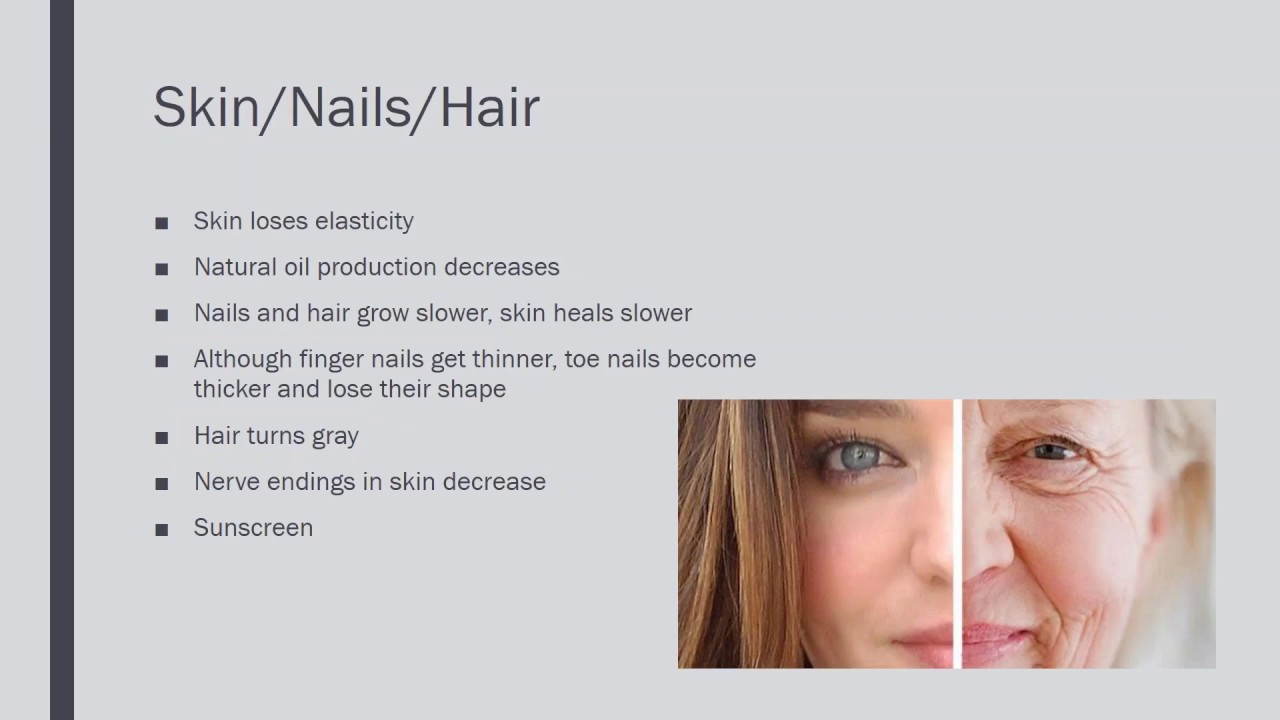 Skin/Nails/Hair

■ Skin loses elasticity
■ Natural oil production decreases
■ Nails and hair grow slower, skin heals slower
■ Although finger nails get thinner, toe nails become thicker and lose their shape
■ Hair turns gray
■ Nerve endings in skin decrease
■ Sunscreen